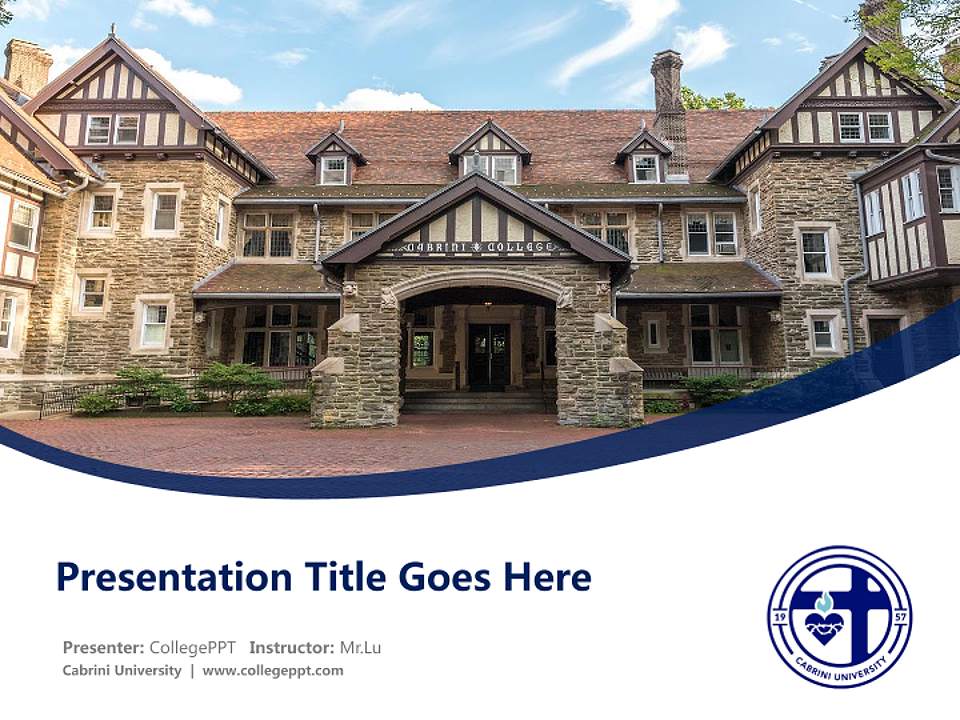 CABRINI COLLEGE

Presentation Title Goes Here

Presenter: CollegePPT Instructor: Mr.Lu
Cabrini University | www.collegeppt.com

19 57
CABRINI UNIVERSITY